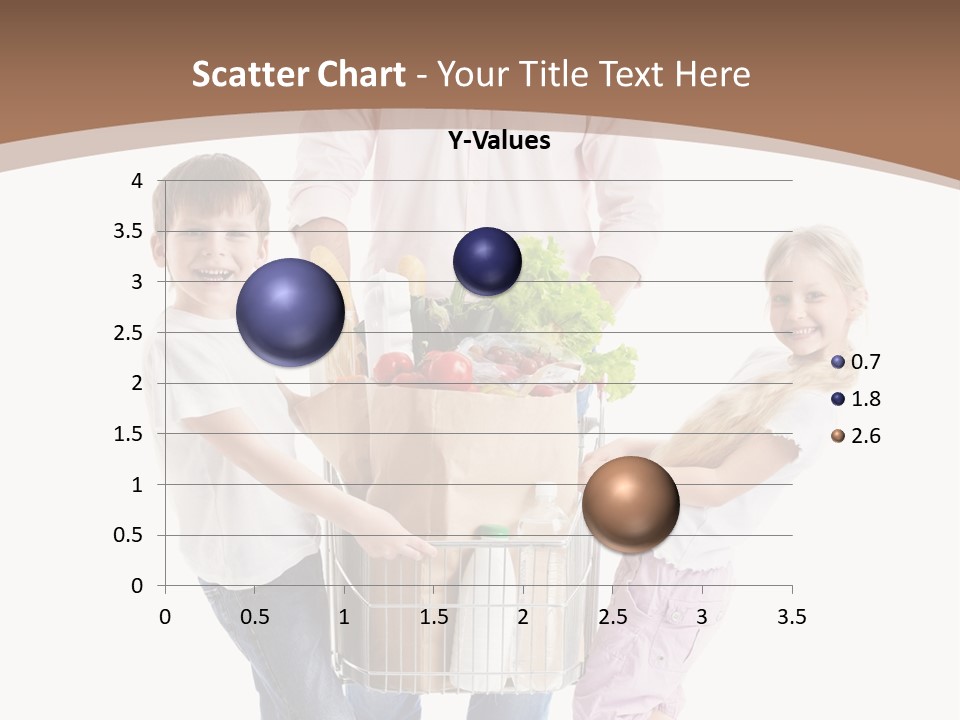 Scatter Chart - Your Title Text Here

Y-Values

4
3.5
3
2.5
2
1.5
1
0.5
0

0 0.5 1 1.5 2 2.5 3 3.5

0.7
1.8
2.6